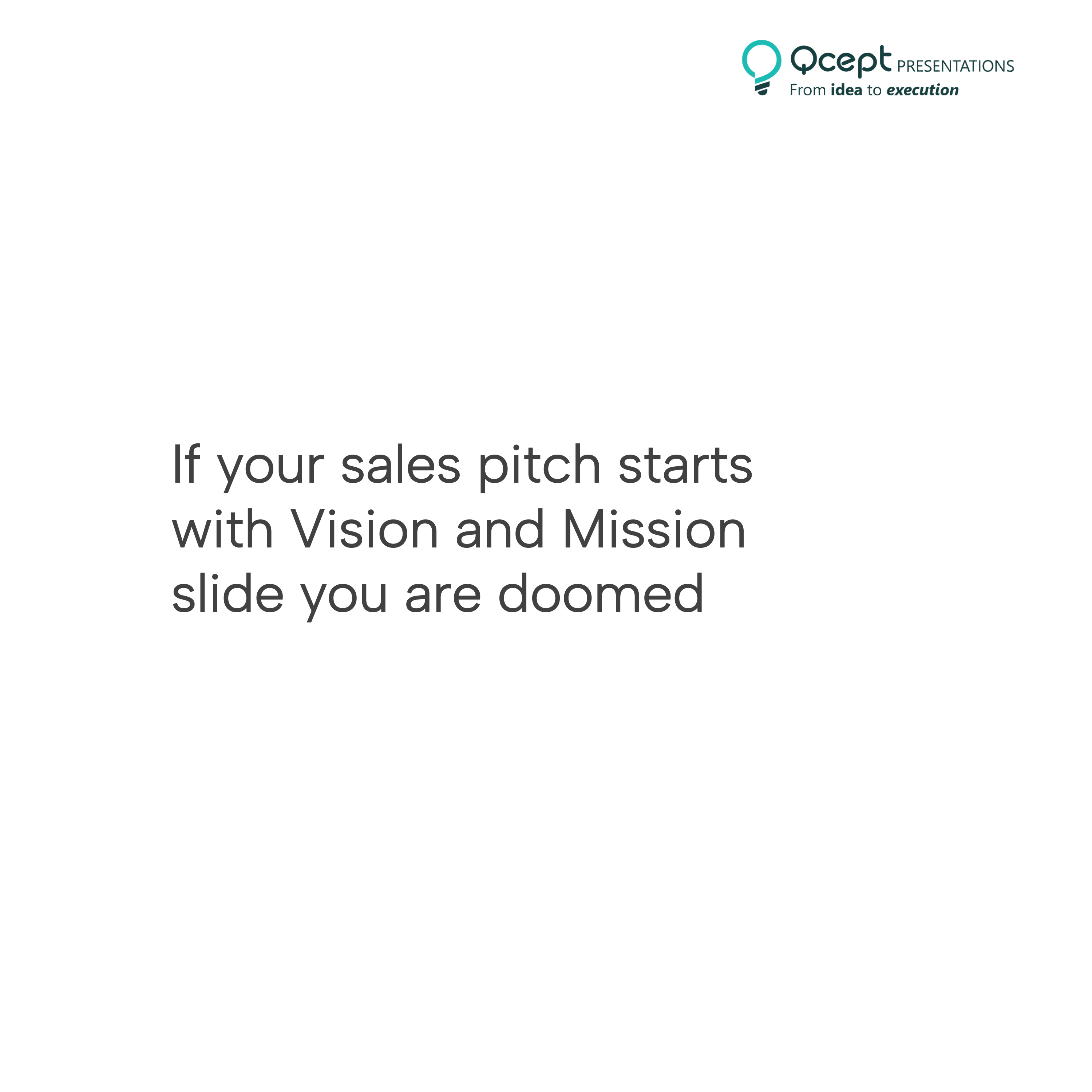 Qcept PRESENTATIONS
From idea to execution

If your sales pitch starts with Vision and Mission slide you are doomed